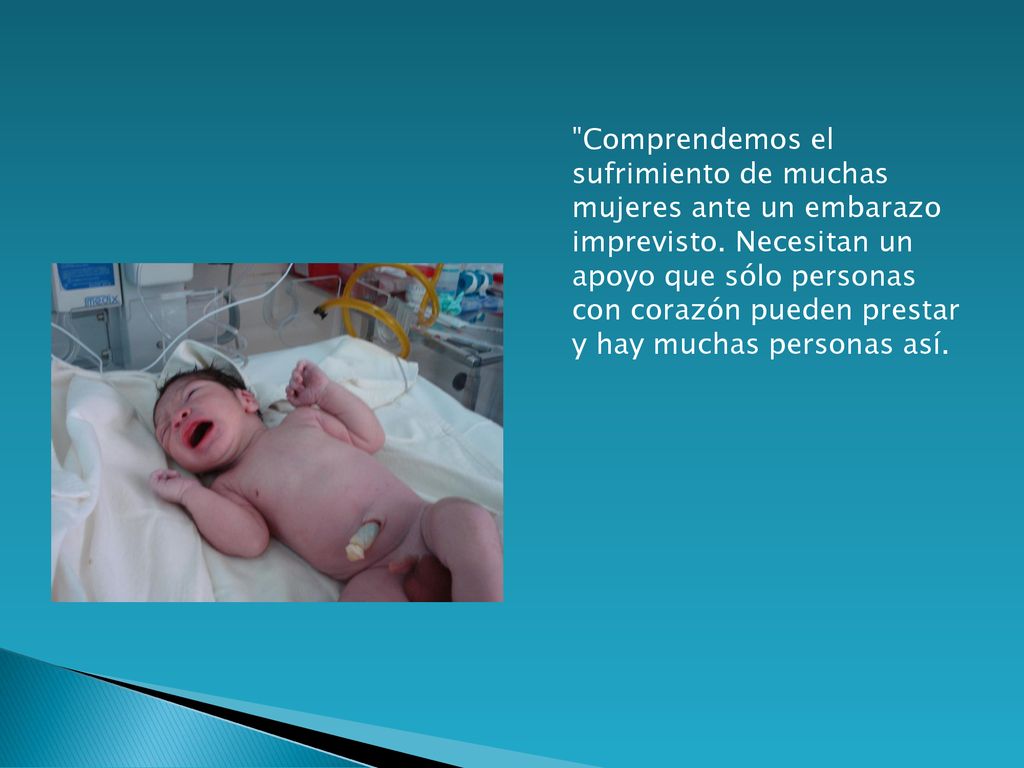 "Comprendemos el sufrimiento de muchas mujeres ante un embarazo imprevisto. Necesitan un apoyo que sólo personas con corazón pueden prestar y hay muchas personas así.

medix